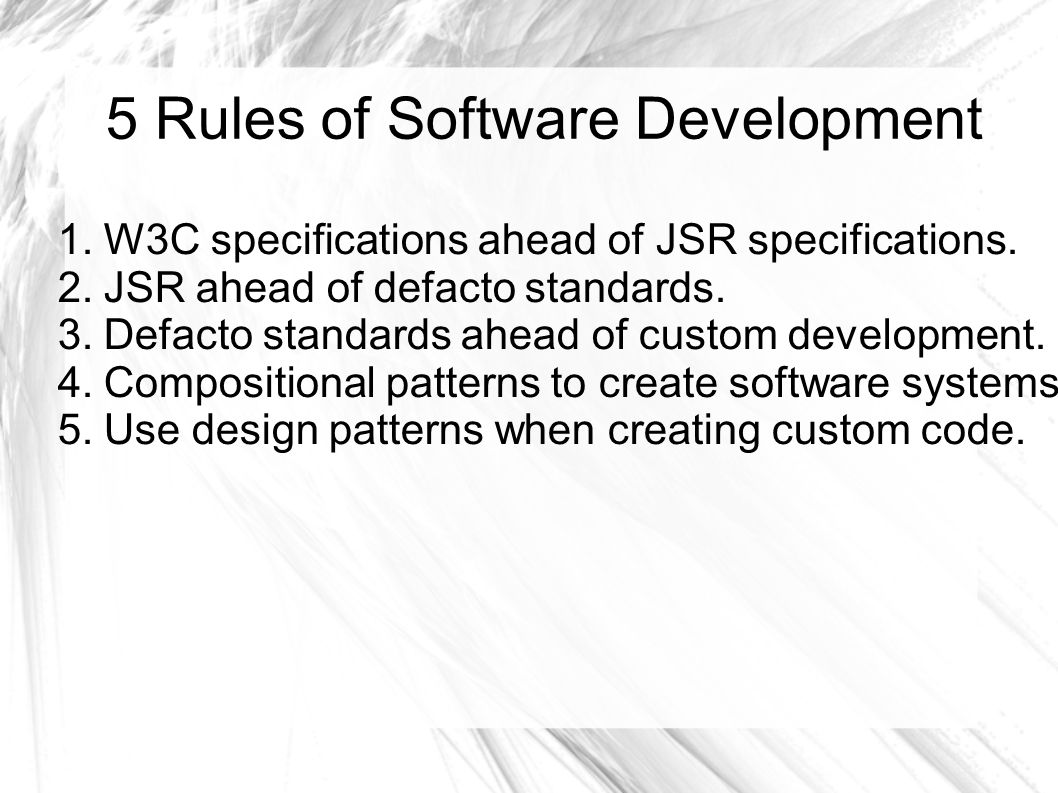 5 Rules of Software Development

1. W3C specifications ahead of JSR specifications.
2. JSR ahead of defacto standards.
3. Defacto standards ahead of custom development.
4. Compositional patterns to create software systems
5. Use design patterns when creating custom code.